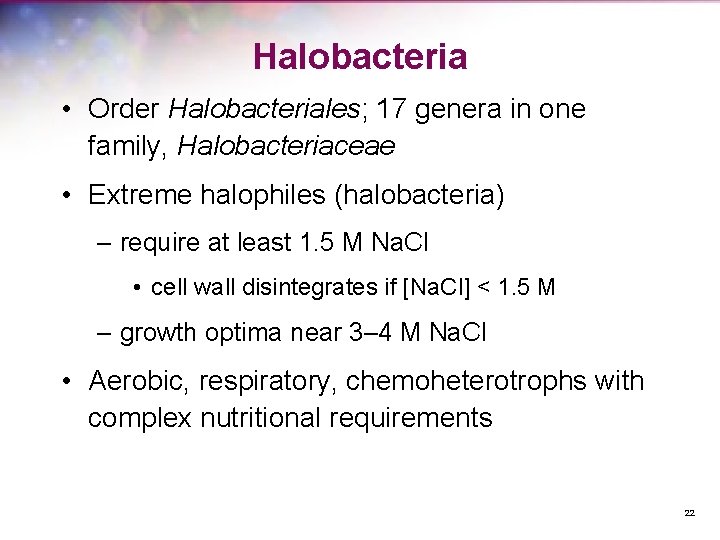 Halobacteria

• Order Halobacteriales; 17 genera in one family, Halobacteriaceae

• Extreme halophiles (halobacteria)

– require at least 1.5 M NaCl

• cell wall disintegrates if [NaCl] < 1.5 M

– growth optima near 3–4 M NaCl

• Aerobic, respiratory, chemoheterotrophs with complex nutritional requirements

22